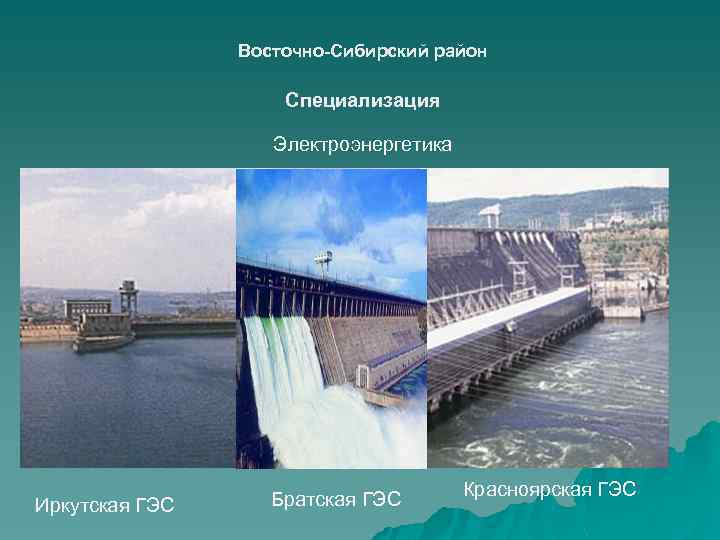 Восточно-Сибирский район

Специализация

Электроэнергетика

Иркутская ГЭС

Братская ГЭС

Красноярская ГЭС